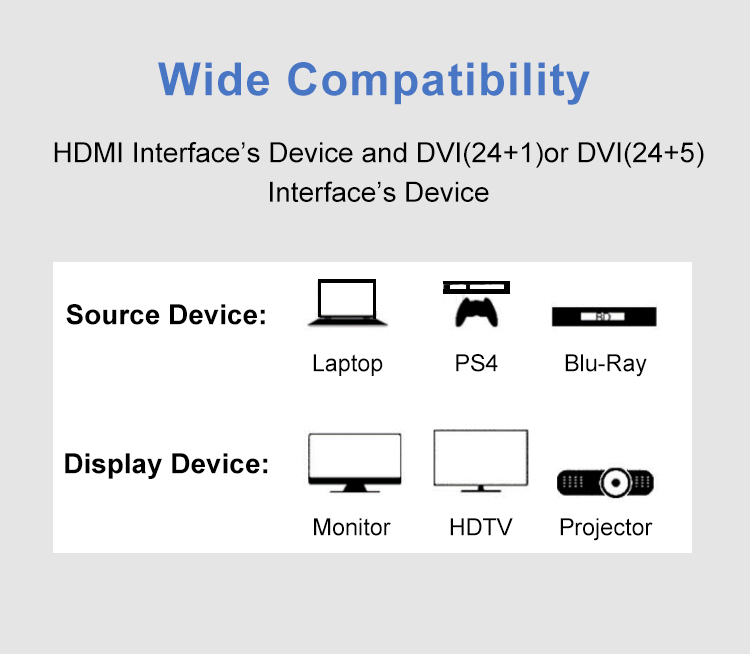 Wide Compatibility

HDMI Interface's Device and DVI(24+1)or DVI(24+5) Interface's Device

Source Device:

BD

Laptop

PS4

Blu-Ray

Display Device:

Monitor

HDTV

Projector